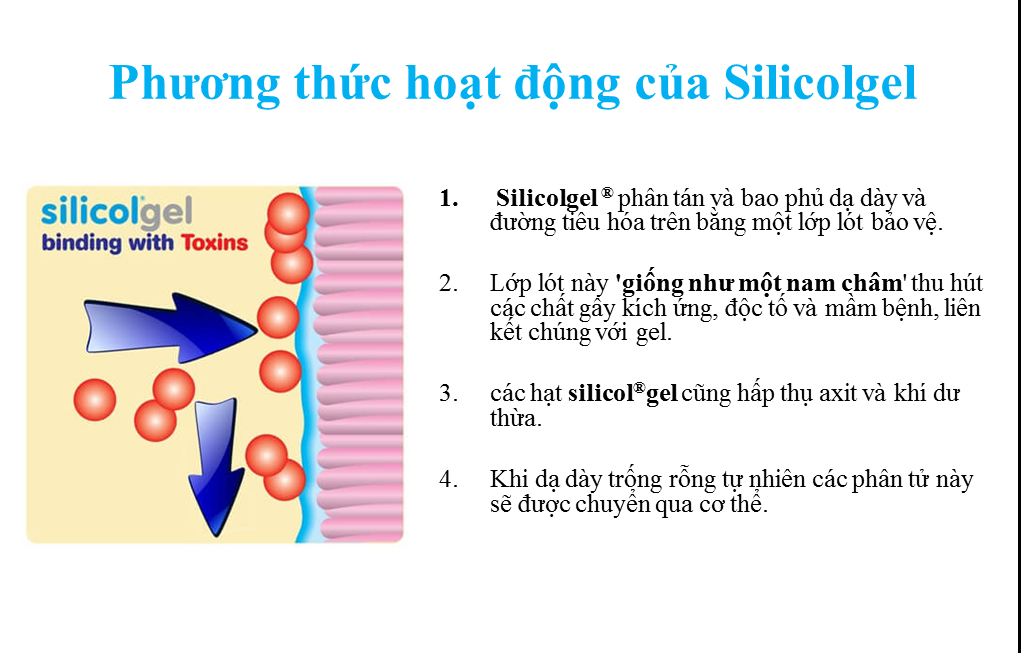 Phương thức hoạt động của Silicolgel

silicolgel
binding with Toxins

1. Silicolgel ® phân tán và bao phủ dạ dày và đường tiêu hóa trên bằng một lớp lót bảo vệ.

2. Lớp lót này 'giống như một nam châm' thu hút các chất gây kích ứng, độc tố và mầm bệnh, liên kết chúng với gel.

3. các hạt silicol®gel cũng hấp thụ axit và khí dư thừa.

4. Khi dạ dày trống rỗng tự nhiên các phân tử này sẽ được chuyển qua cơ thể.